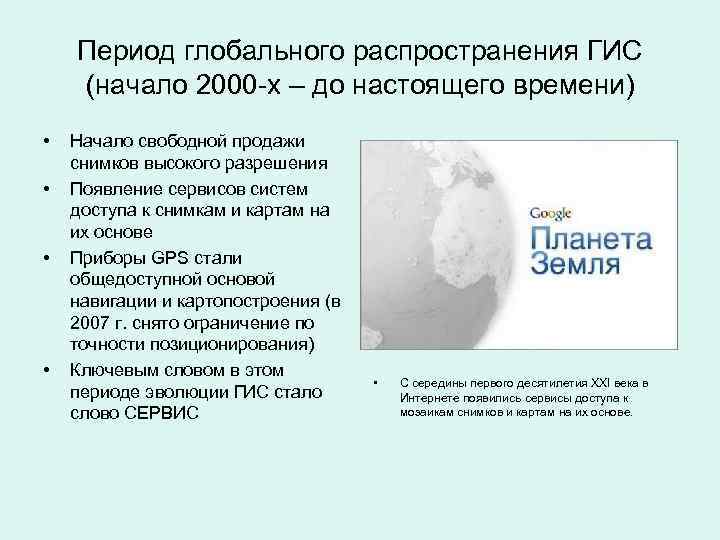 Период глобального распространения ГИС (начало 2000-х – до настоящего времени)

• Начало свободной продажи снимков высокого разрешения
• Появление сервисов систем доступа к снимкам и картам на их основе
• Приборы GPS стали общедоступной основой навигации и картопостроения (в 2007 г. снято ограничение по точности позиционирования)
• Ключевым словом в этом периоде эволюции ГИС стало слово СЕРВИС

Google
Планета Земля

• С середины первого десятилетия XXI века в Интернете появились сервисы доступа к мозаикам снимков и картам на их основе.